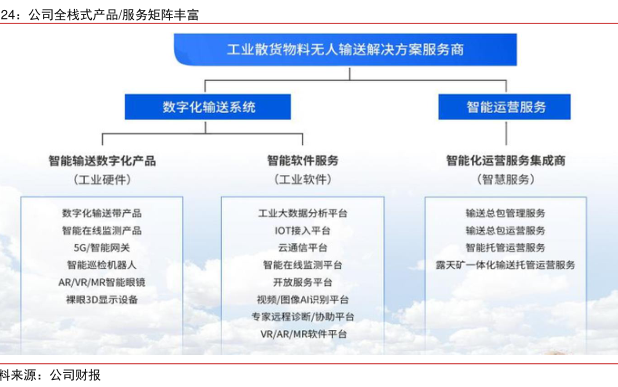 24：公司全栈式产品/服务矩阵丰富

工业散货物料无人输送解决方案服务商

数字化输送系统

智能运营服务

智能输送数字化产品
（工业硬件）

数字化输送带产品
智能在线监测产品
5G/智能网关
智能巡检机器人
AR/VR/MR智能眼镜
裸眼3D显示设备

智能软件服务
（工业软件）

工业大数据分析平台
IOT接入平台
云通信平台
智能在线监测平台
开放服务平台
视频/图像AI识别平台
专家远程诊断/协助平台
VR/AR/MR软件平台

智能化运营服务集成商
（智慧服务）

输送总包管理服务
输送总包运营服务
智能托管运营服务
露天矿一体化输送托管运营服务

料来源：公司财报